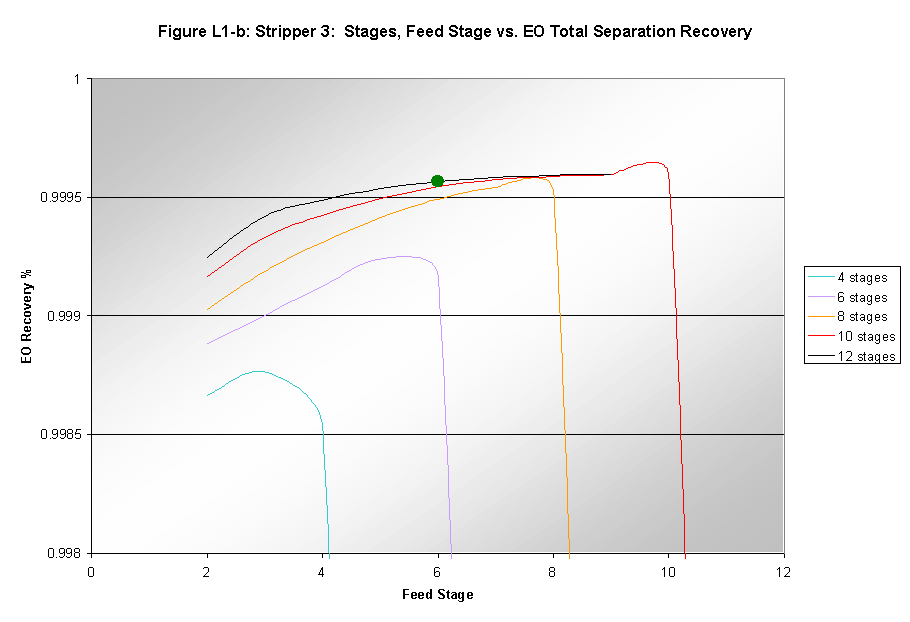 Figure L1-b: Stripper 3: Stages, Feed Stage vs. EO Total Separation Recovery

EO Recovery %

1
0.9995
0.999
0.9985
0.998

0
2
4
6
8
10
12

Feed Stage

4 stages
6 stages
8 stages
10 stages
12 stages